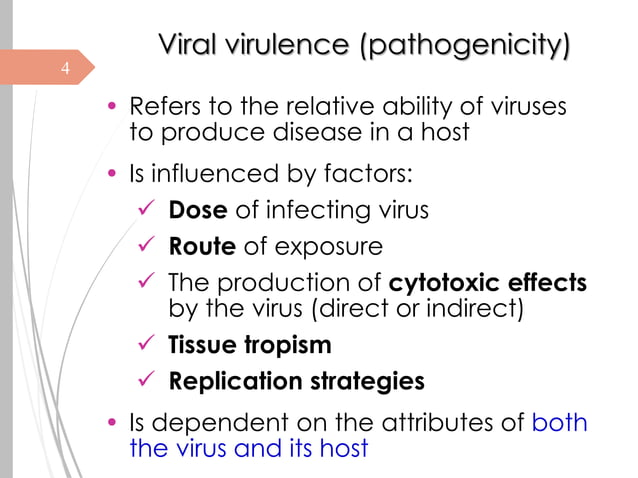 4

Viral virulence (pathogenicity)

• Refers to the relative ability of viruses to produce disease in a host

• Is influenced by factors:

✓ Dose of infecting virus

✓ Route of exposure

✓ The production of cytotoxic effects by the virus (direct or indirect)

✓ Tissue tropism

✓ Replication strategies

• Is dependent on the attributes of both the virus and its host